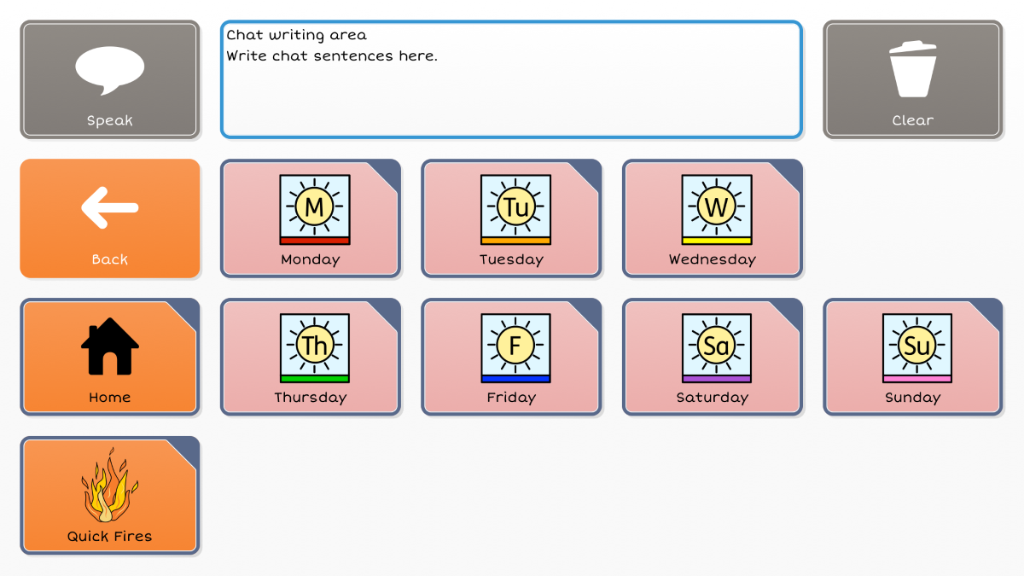 Speak

Chat writing area
Write chat sentences here.

Clear

Back

M
Monday

Tu
Tuesday

W
Wednesday

Home

Th
Thursday

F
Friday

Sa
Saturday

Su
Sunday

Quick Fires